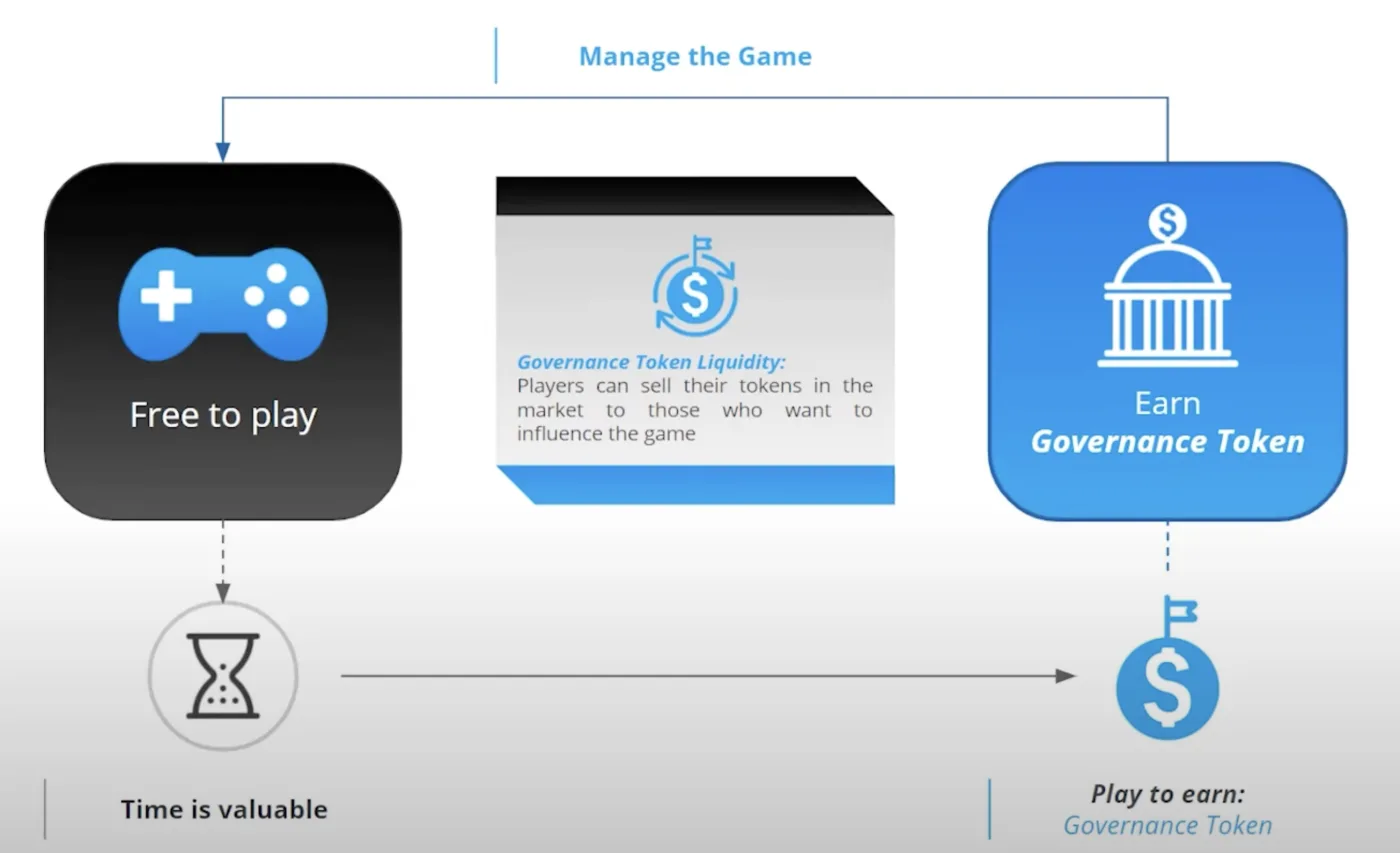 Manage the Game

Free to play

Governance Token Liquidity:
Players can sell their tokens in the market to those who want to influence the game

Earn
Governance Token

Time is valuable

Play to earn:
Governance Token